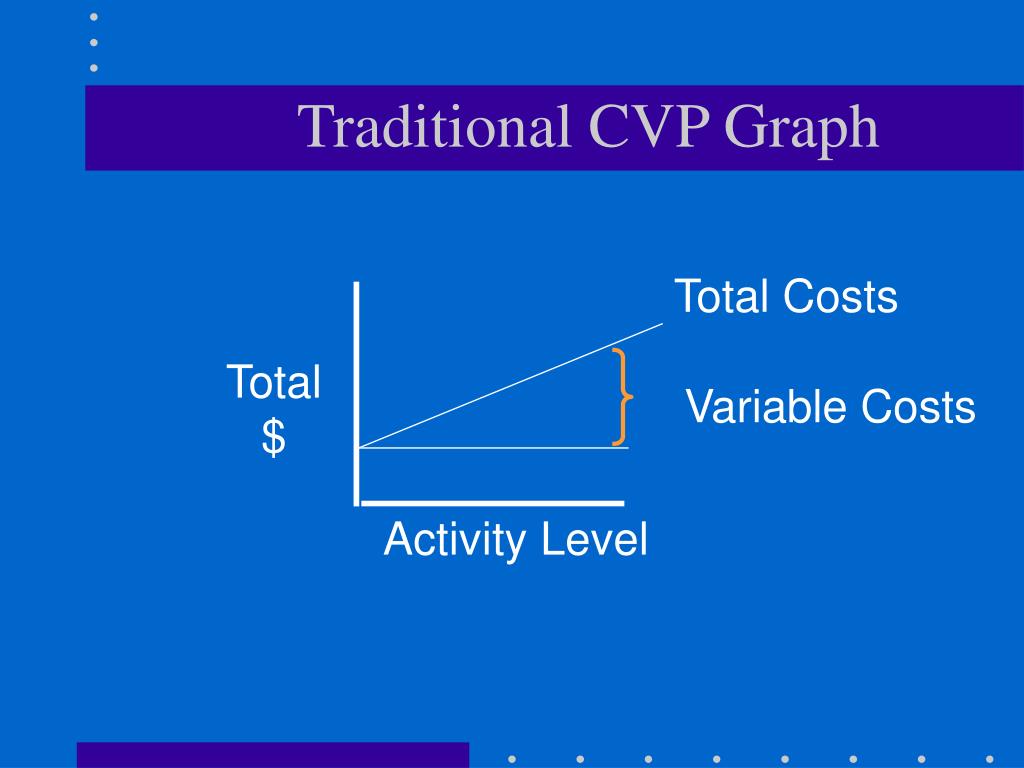 Traditional CVP Graph

Total Costs

Total
$

Variable Costs

Activity Level